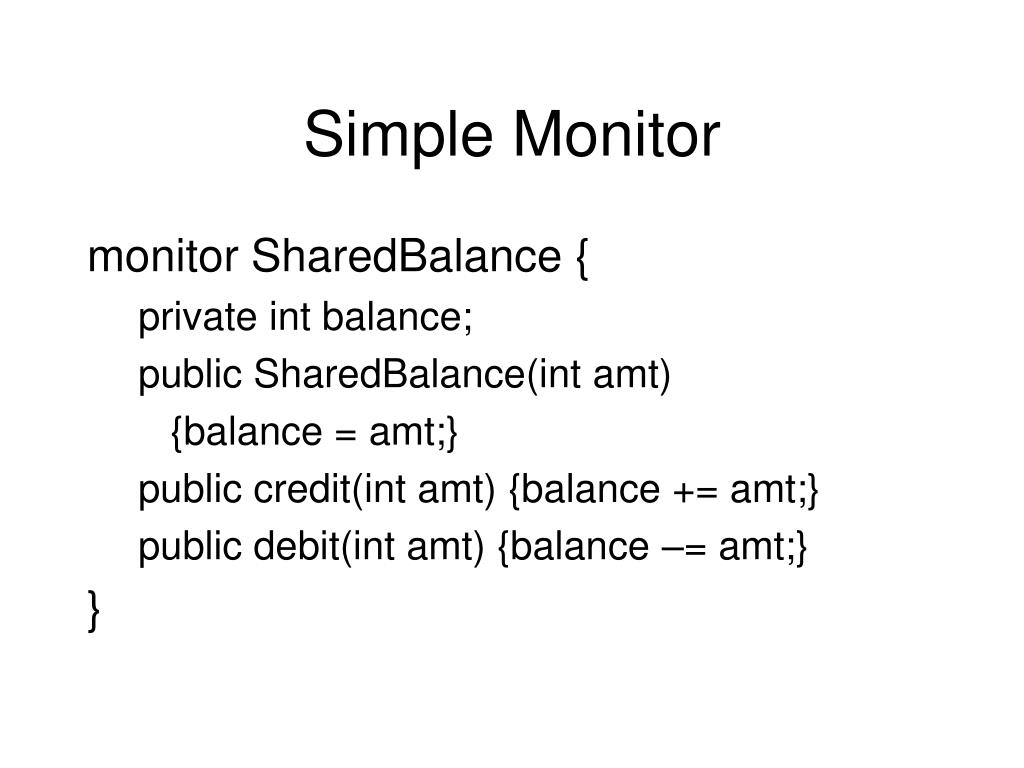 Simple Monitor

monitor SharedBalance {
private int balance;
public SharedBalance(int amt)
{balance = amt;}
public credit(int amt) {balance += amt;}
public debit(int amt) {balance –= amt;}
}